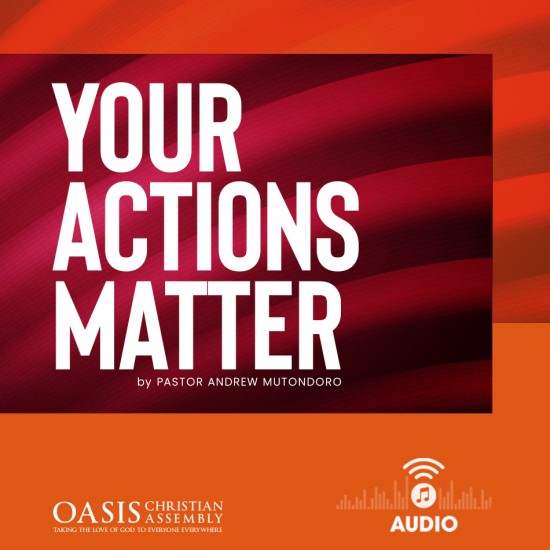 YOUR ACTIONS MATTER

by PASTOR ANDREW MUTONDORO

OASIS CHRISTIAN ASSEMBLY
TAKING THE LOVE OF GOD TO EVERYONE EVERYWHERE

AUDIO